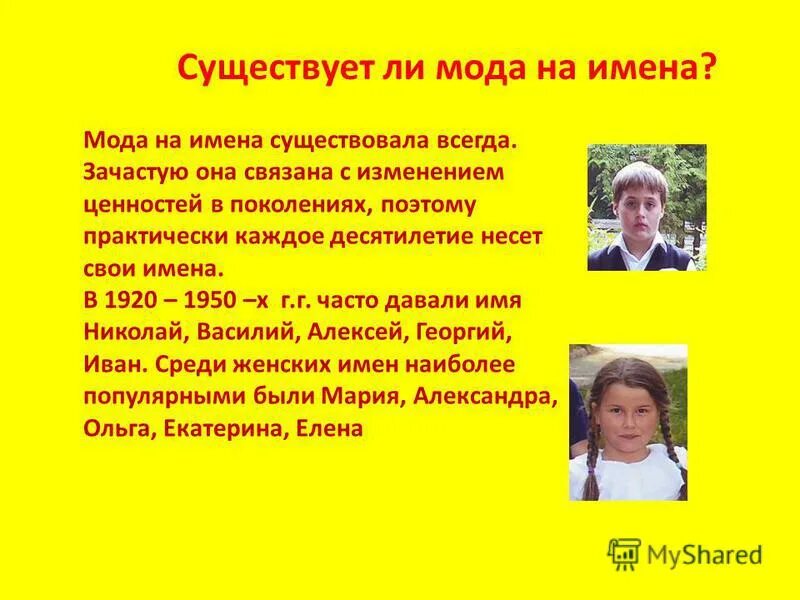 Существует ли мода на имена?

Мода на имена существовала всегда. Зачастую она связана с изменением ценностей в поколениях, поэтому практически каждое десятилетие несет свои имена.
В 1920 – 1950 –х г.г. часто давали имя Николай, Василий, Алексей, Георгий, Иван. Среди женских имен наиболее популярными были Мария, Александра, Ольга, Екатерина, Елена

MyShared